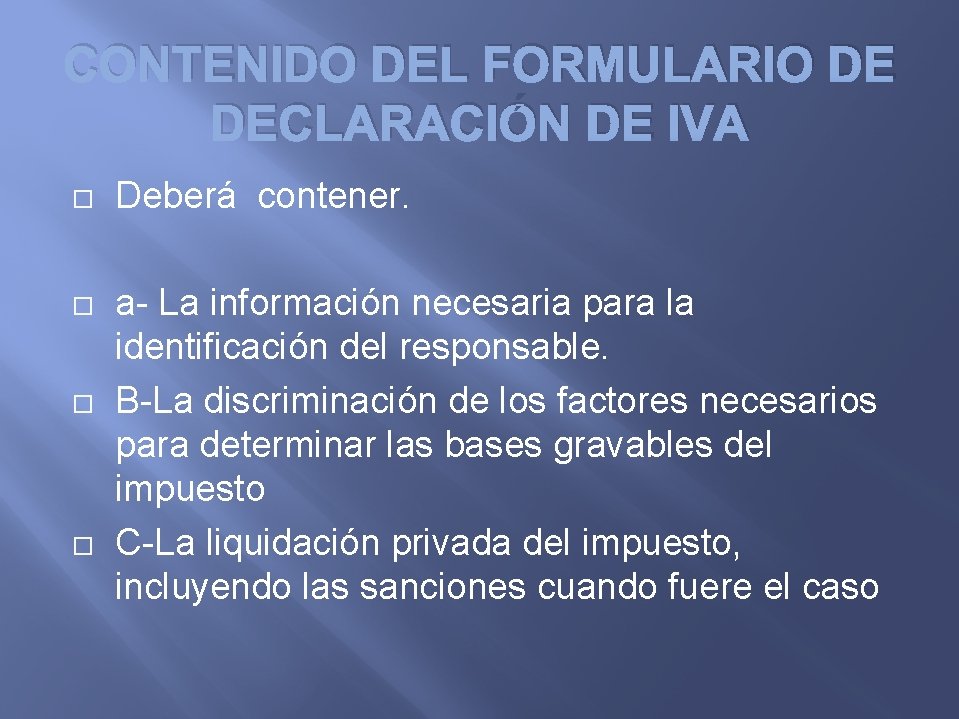 CONTENIDO DEL FORMULARIO DE DECLARACIÓN DE IVA

Deberá contener.

a- La información necesaria para la identificación del responsable.

B-La discriminación de los factores necesarios para determinar las bases gravables del impuesto

C-La liquidación privada del impuesto, incluyendo las sanciones cuando fuere el caso